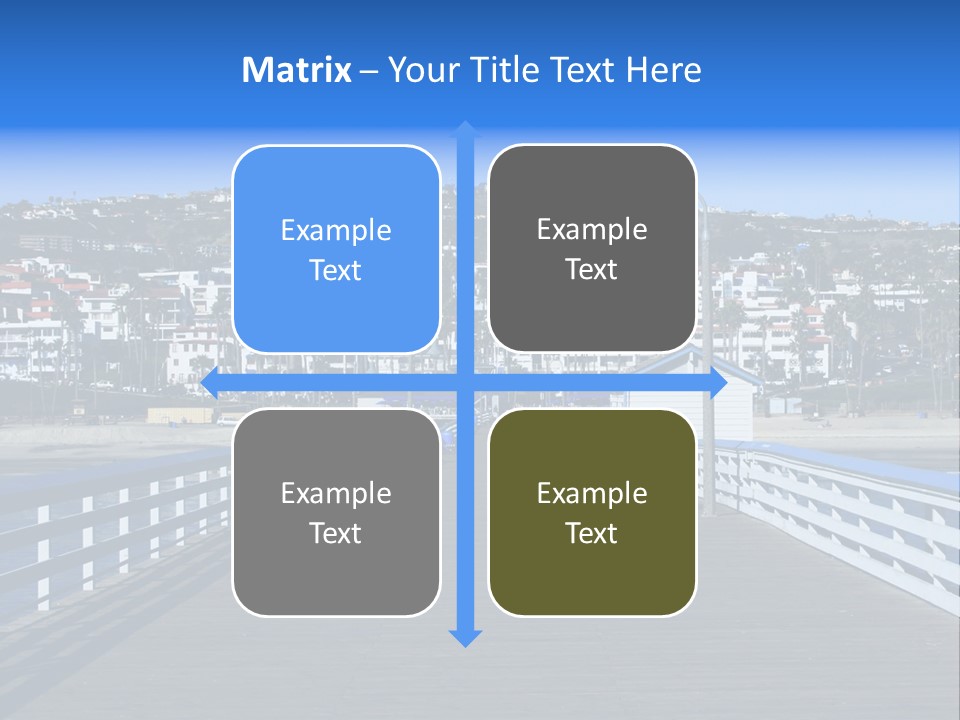 Matrix – Your Title Text Here

Example Text

Example Text

Example Text

Example Text